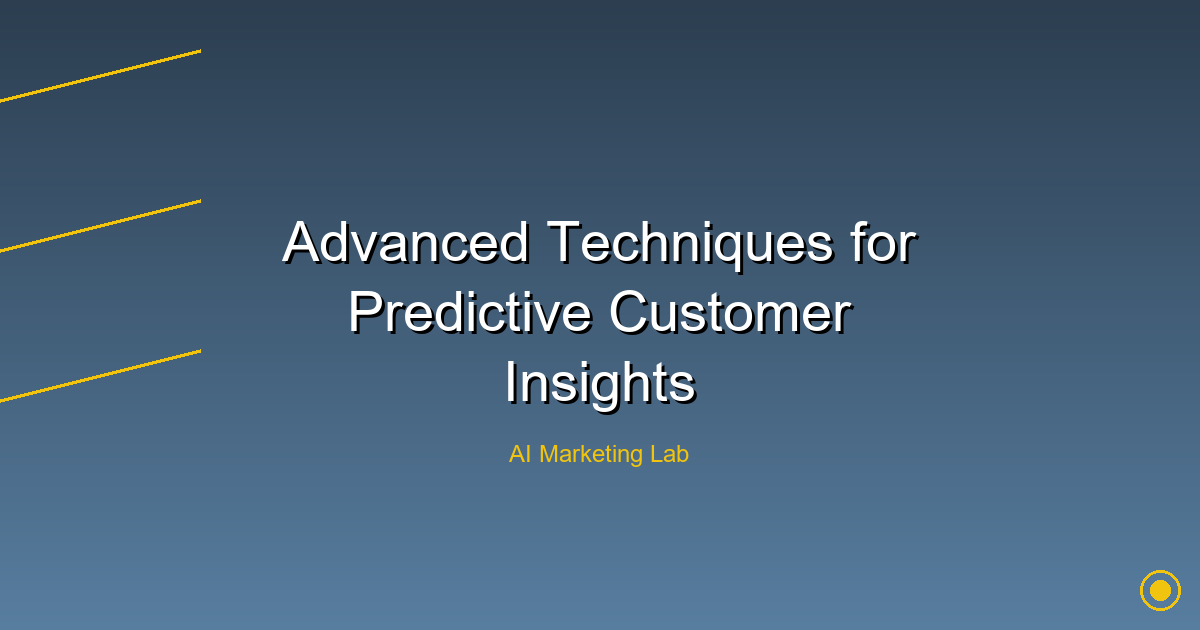 Advanced Techniques for Predictive Customer Insights

AI Marketing Lab